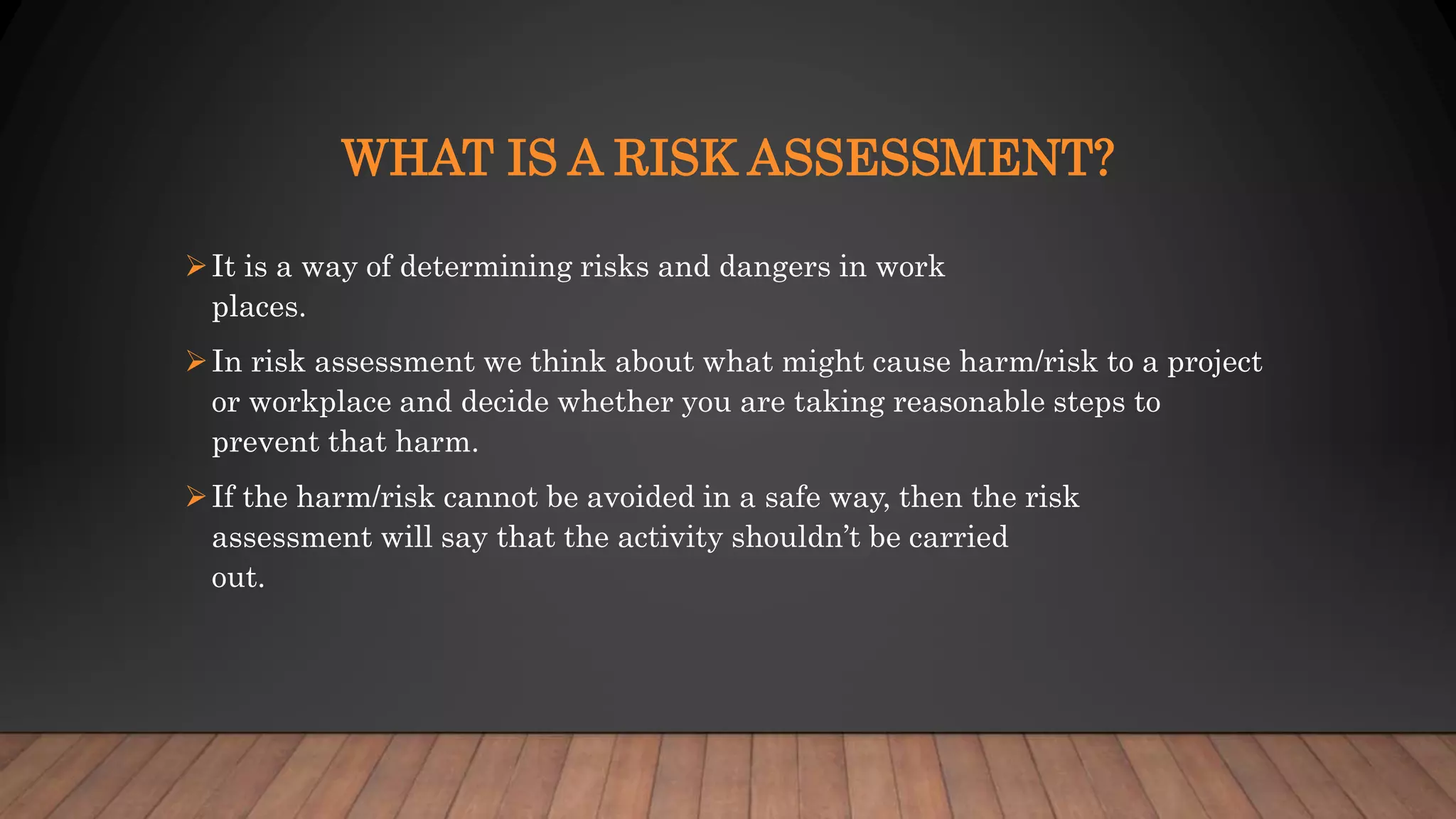 WHAT IS A RISK ASSESSMENT?

➢ It is a way of determining risks and dangers in work places.

➢ In risk assessment we think about what might cause harm/risk to a project or workplace and decide whether you are taking reasonable steps to prevent that harm.

➢ If the harm/risk cannot be avoided in a safe way, then the risk assessment will say that the activity shouldn’t be carried out.